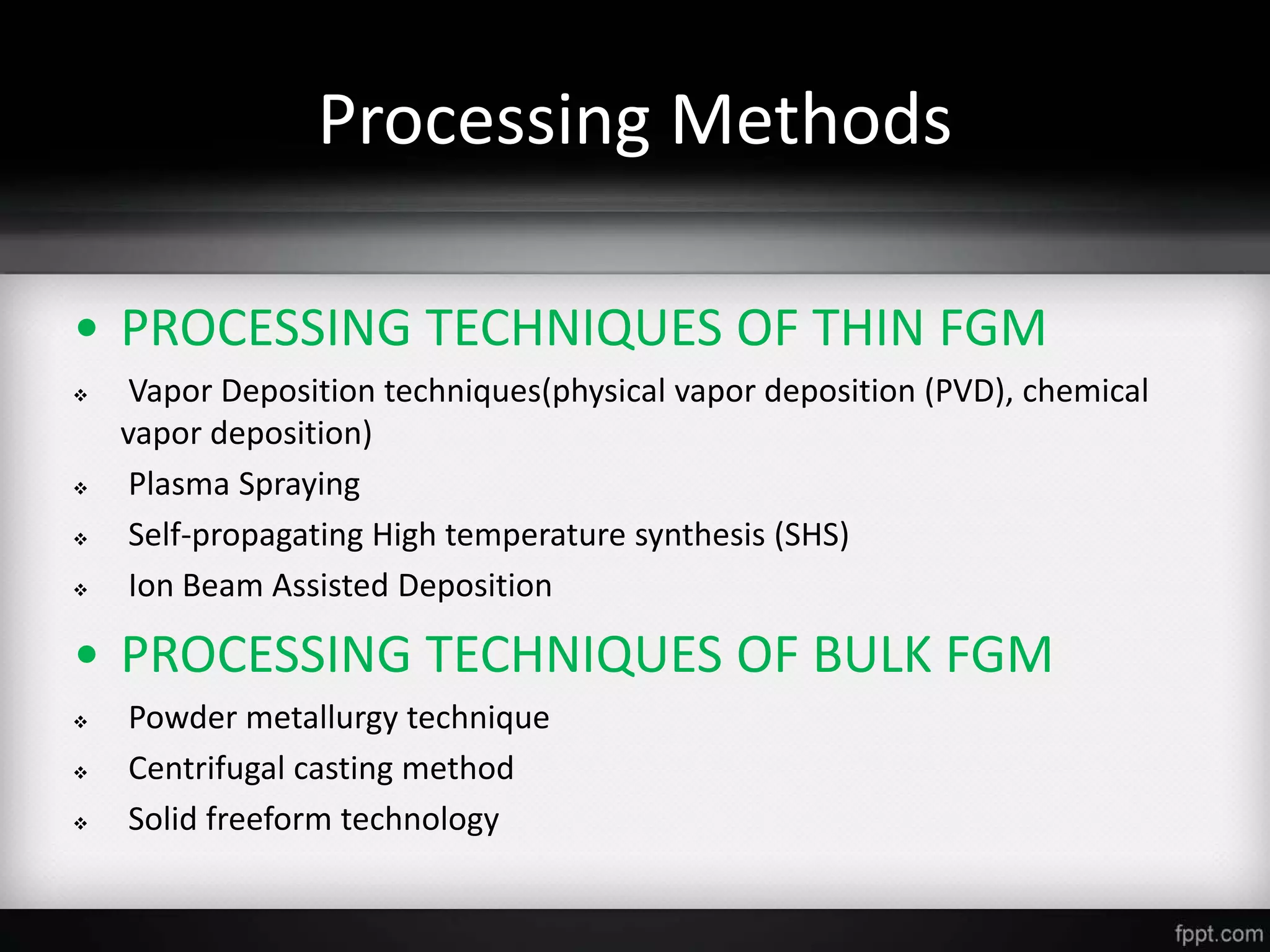 Processing Methods

• PROCESSING TECHNIQUES OF THIN FGM

❖ Vapor Deposition techniques(physical vapor deposition (PVD), chemical vapor deposition)

❖ Plasma Spraying

❖ Self-propagating High temperature synthesis (SHS)

❖ Ion Beam Assisted Deposition

• PROCESSING TECHNIQUES OF BULK FGM

❖ Powder metallurgy technique

❖ Centrifugal casting method

❖ Solid freeform technology

fppt.com